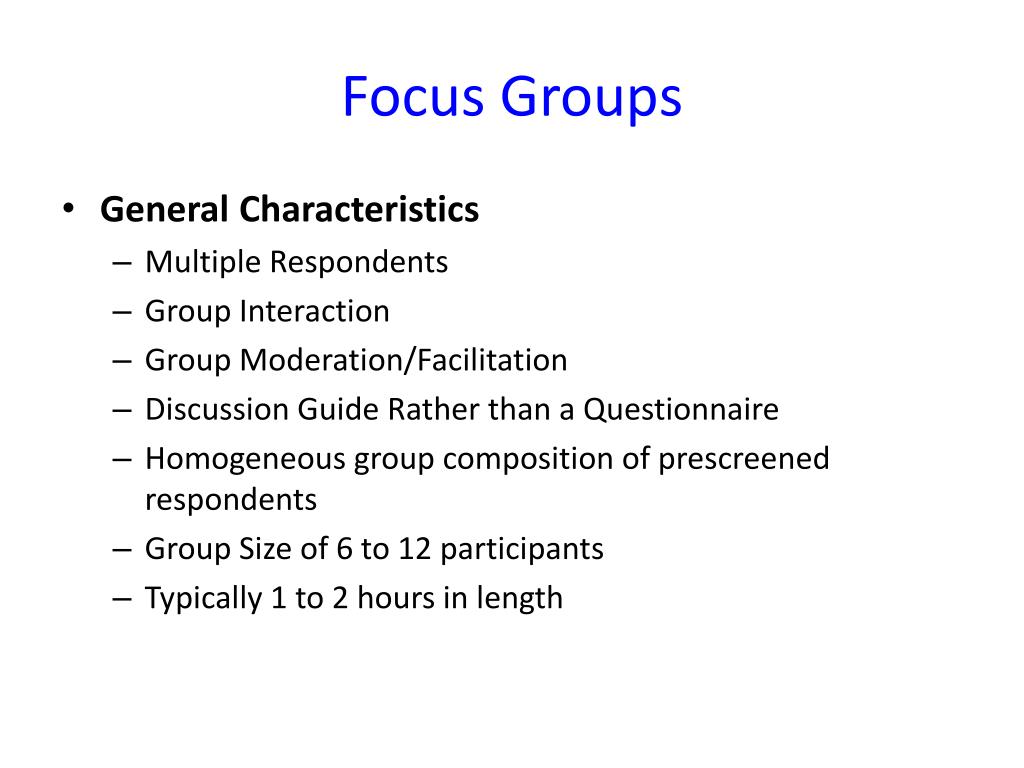 Focus Groups

• General Characteristics
– Multiple Respondents
– Group Interaction
– Group Moderation/Facilitation
– Discussion Guide Rather than a Questionnaire
– Homogeneous group composition of prescreened respondents
– Group Size of 6 to 12 participants
– Typically 1 to 2 hours in length